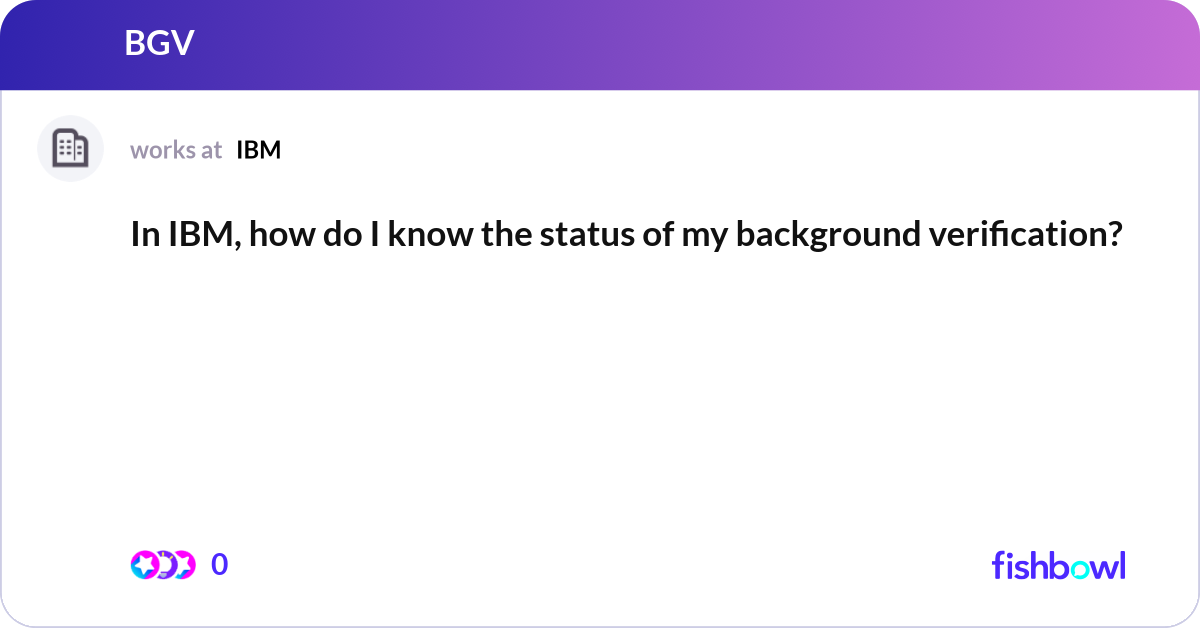 BGV

works at IBM

In IBM, how do I know the status of my background verification?

0

fishbowl